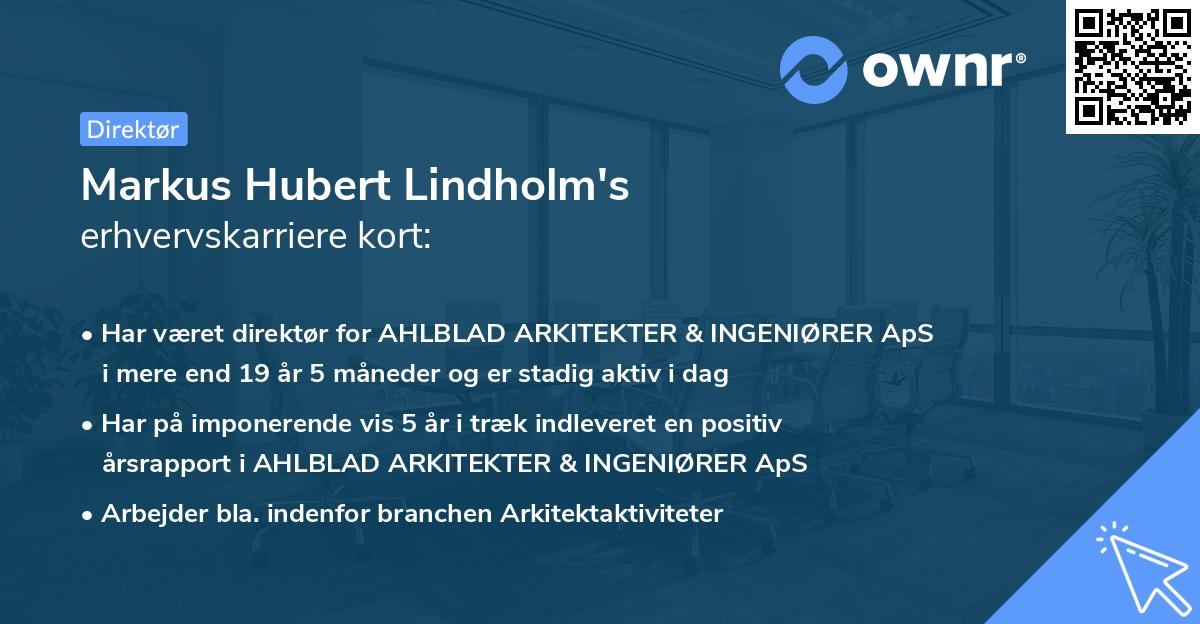 ownr®

Direktør

Markus Hubert Lindholm's
erhvervskarriere kort:

• Har været direktør for AHLBLAD ARKITEKTER & INGENIØRER ApS i mere end 19 år 5 måneder og er stadig aktiv i dag
• Har på imponerende vis 5 år i træk indleveret en positiv årsrapport i AHLBLAD ARKITEKTER & INGENIØRER ApS
• Arbejder bla. indenfor branchen Arkitektaktiviteter